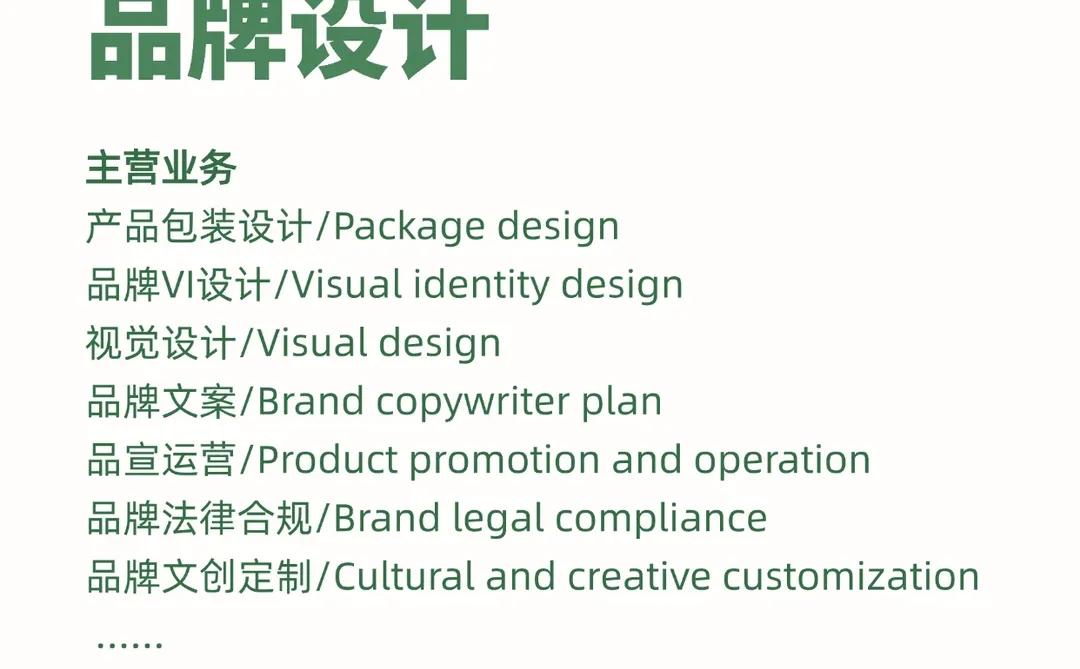 品牌设计

主营业务
产品包装设计/Package design
品牌VI设计/Visual identity design
视觉设计/Visual design
品牌文案/Brand copywriter plan
品宣运营/Product promotion and operation
品牌法律合规/Brand legal compliance
品牌文创定制/Cultural and creative customization
......